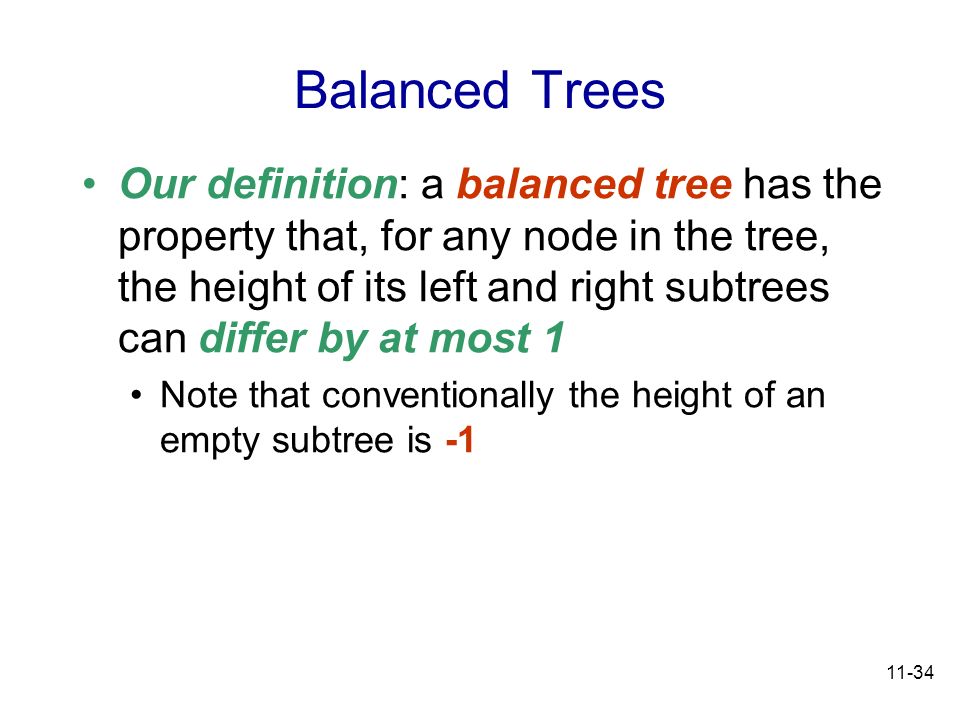 Balanced Trees

• Our definition: a balanced tree has the property that, for any node in the tree, the height of its left and right subtrees can differ by at most 1

• Note that conventionally the height of an empty subtree is -1

11-34